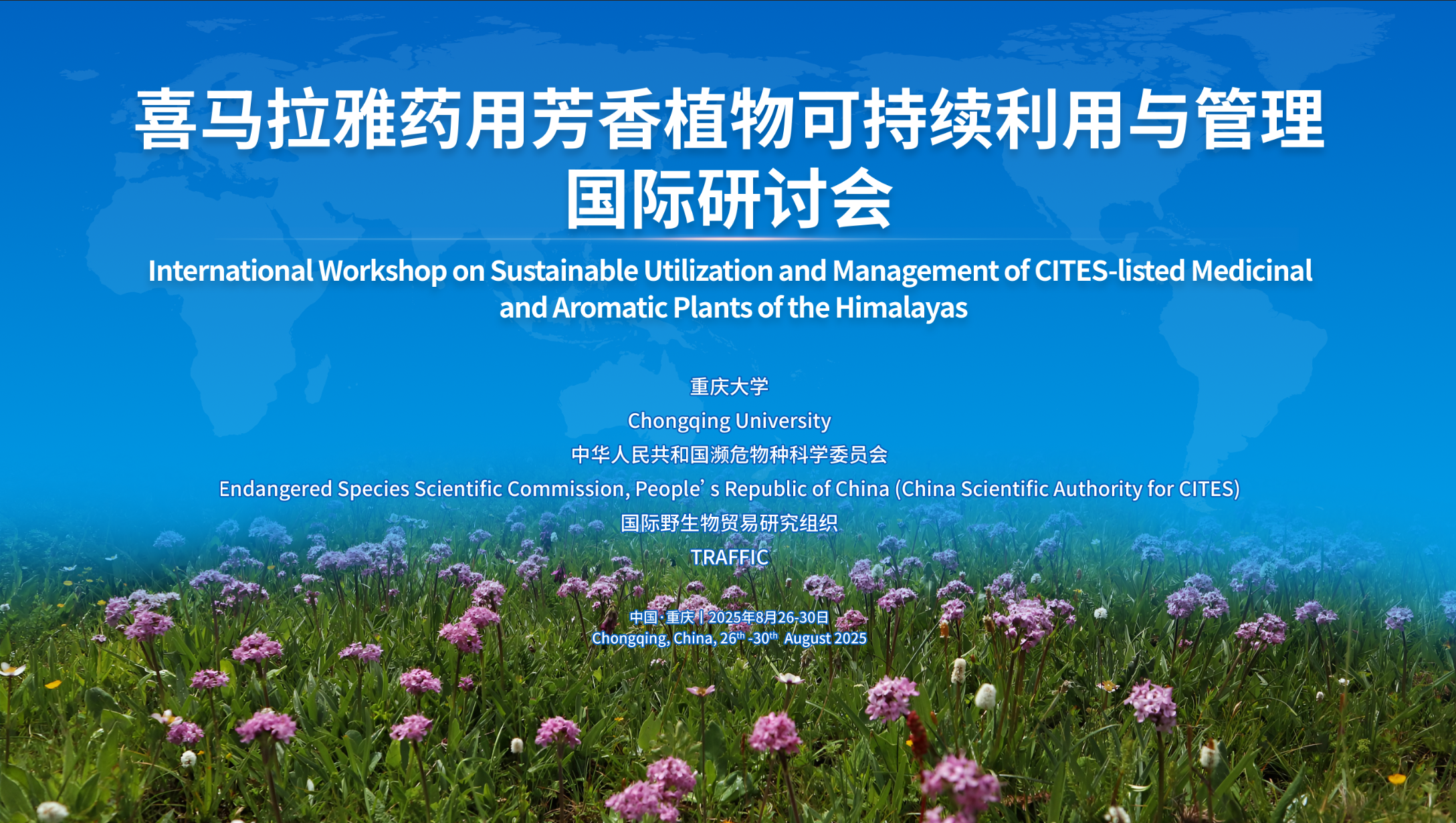 喜马拉雅药用芳香植物可持续利用与管理国际研讨会

International Workshop on Sustainable Utilization and Management of CITES-listed Medicinal and Aromatic Plants of the Himalayas

重庆大学

Chongqing University

中华人民共和国濒危物种科学委员会

Endangered Species Scientific Commission, People’ s Republic of China (China Scientific Authority for CITES)

国际野生物贸易研究组织

TRAFFIC

中国·重庆丨2025年8月26-30日

Chongqing, China, 26$^{th}$ -30$^{th}$ August 2025